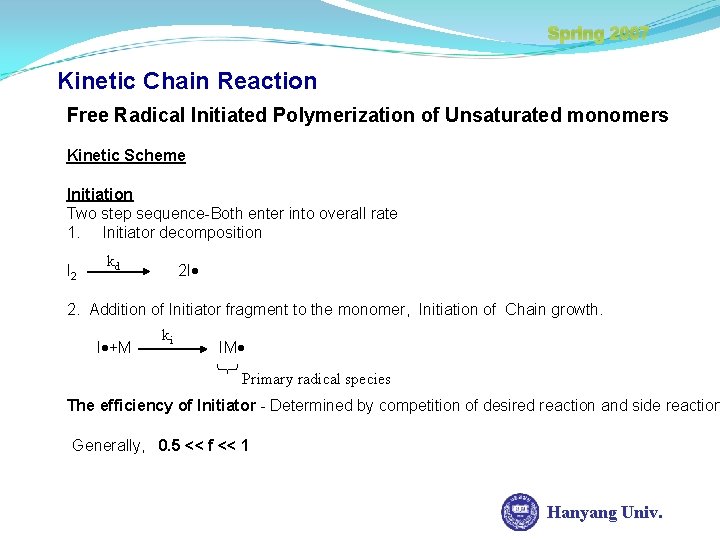 Spring 2007

Kinetic Chain Reaction

Free Radical Initiated Polymerization of Unsaturated monomers

Kinetic Scheme

Initiation
Two step sequence-Both enter into overall rate
1. Initiator decomposition

$I_2 \xrightarrow{k_d} 2I\bullet$

2. Addition of Initiator fragment to the monomer, Initiation of Chain growth.

$I\bullet + M \xrightarrow{k_i} IM\bullet$

Primary radical species

The efficiency of Initiator - Determined by competition of desired reaction and side reaction

Generally, 0.5 << f << 1

Hanyang Univ.